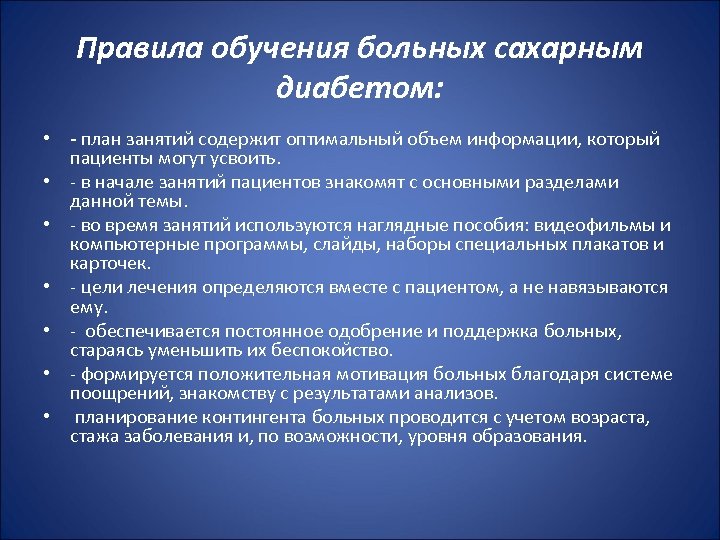 Правила обучения больных сахарным диабетом:

• - план занятий содержит оптимальный объем информации, который пациенты могут усвоить.
• - в начале занятий пациентов знакомят с основными разделами данной темы.
• - во время занятий используются наглядные пособия: видеофильмы и компьютерные программы, слайды, наборы специальных плакатов и карточек.
• - цели лечения определяются вместе с пациентом, а не навязываются ему.
• - обеспечивается постоянное одобрение и поддержка больных, стараясь уменьшить их беспокойство.
• - формируется положительная мотивация больных благодаря системе поощрений, знакомству с результатами анализов.
• планирование контингента больных проводится с учетом возраста, стажа заболевания и, по возможности, уровня образования.